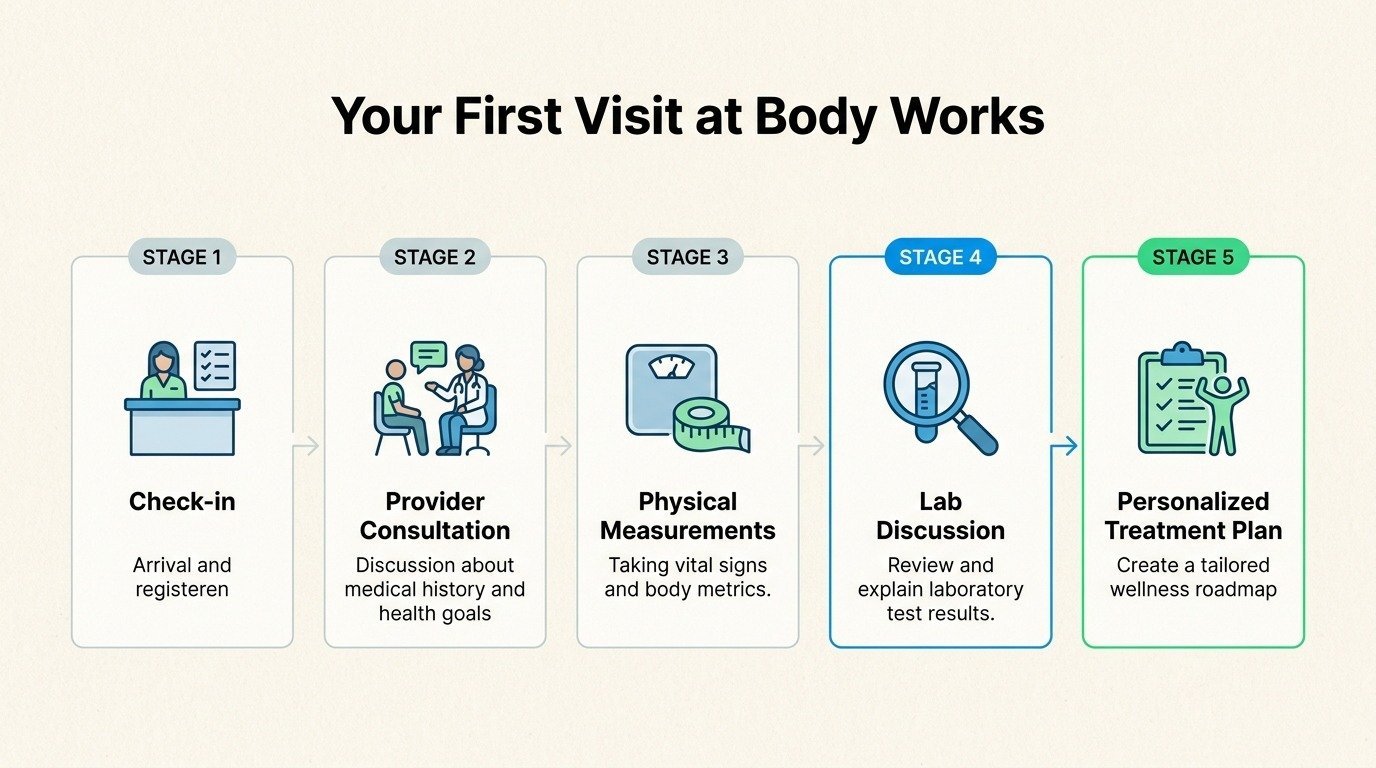 Your First Visit at Body Works

STAGE 1

Check-in

Arrival and registeren

STAGE 2

Provider Consultation

Discussion about medical history and health goals

STAGE 3

Physical Measurements

Taking vital signs and body metrics.

STAGE 4

Lab Discussion

Review and explain laboratory test results.

STAGE 5

Personalized Treatment Plan

Create a tailored wellness roadmap